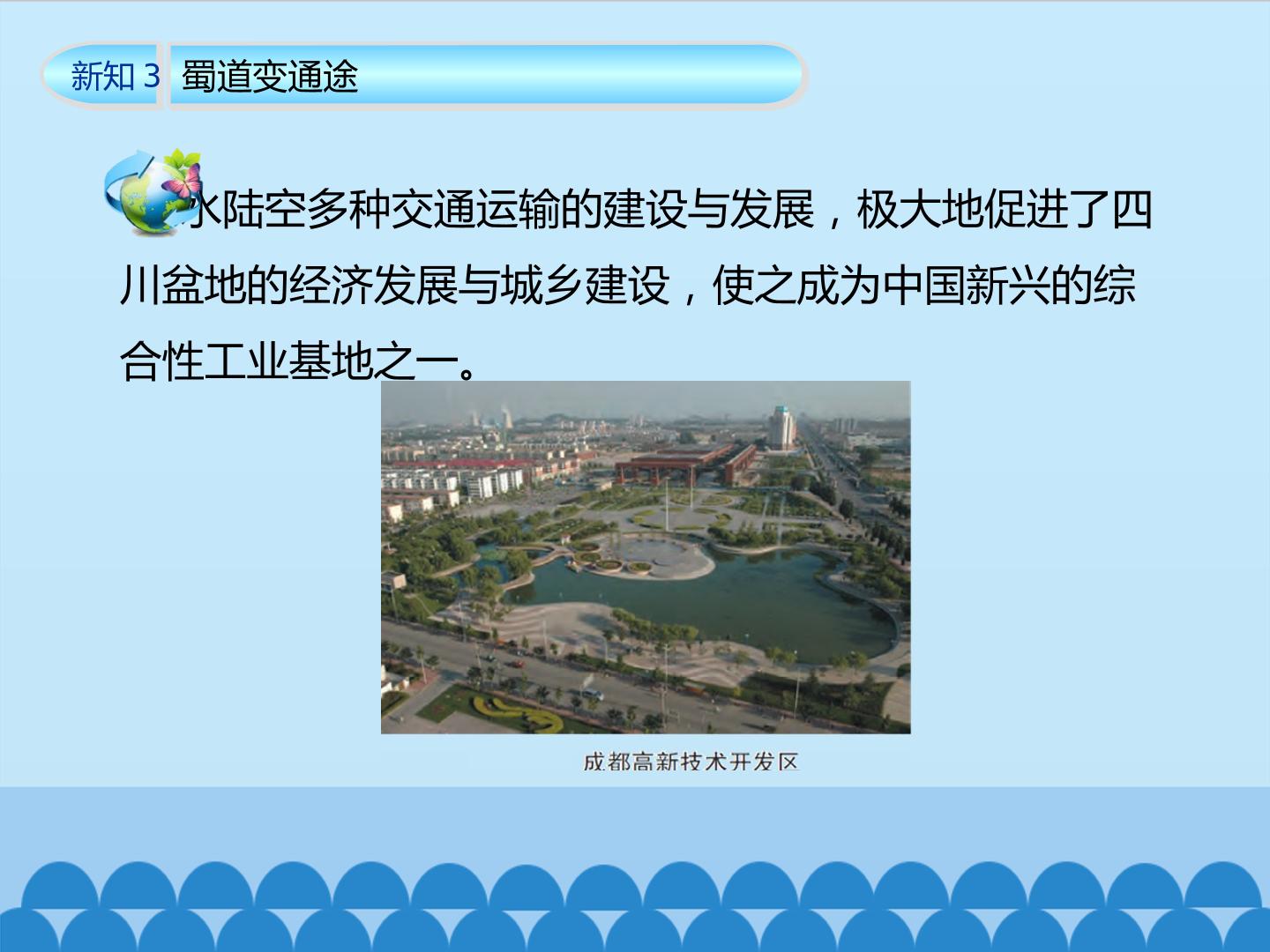 新知3 蜀道变通途

水陆空多种交通运输的建设与发展，极大地促进了四川盆地的经济发展与城乡建设，使之成为中国新兴的综合性工业基地之一。

成都高新技术开发区